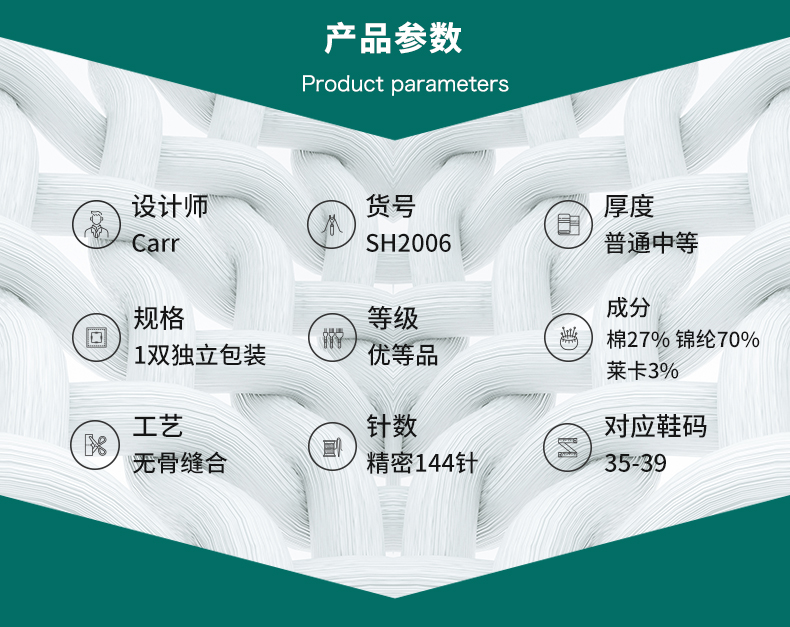 产品参数
Product parameters

设计师
Carr

货号
SH2006

厚度
普通中等

规格
1双独立包装

等级
优等品

成分
棉27% 锦纶70%
莱卡3%

工艺
无骨缝合

针数
精密144针

对应鞋码
35-39